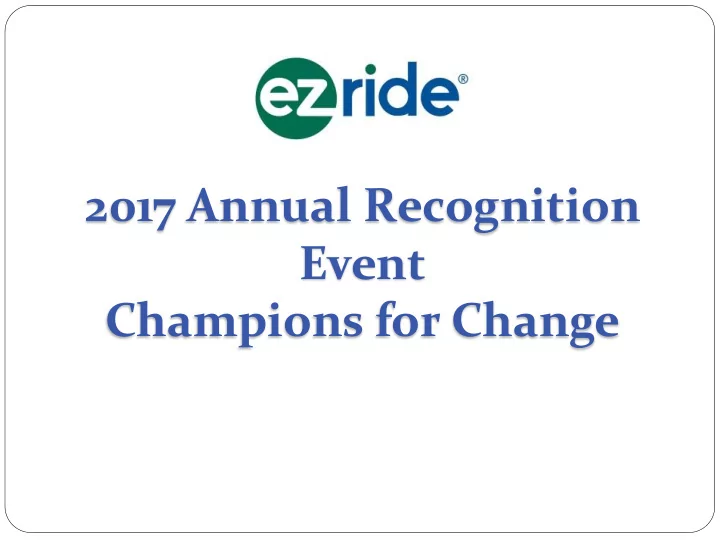 ezride®

2017 Annual Recognition Event
Champions for Change